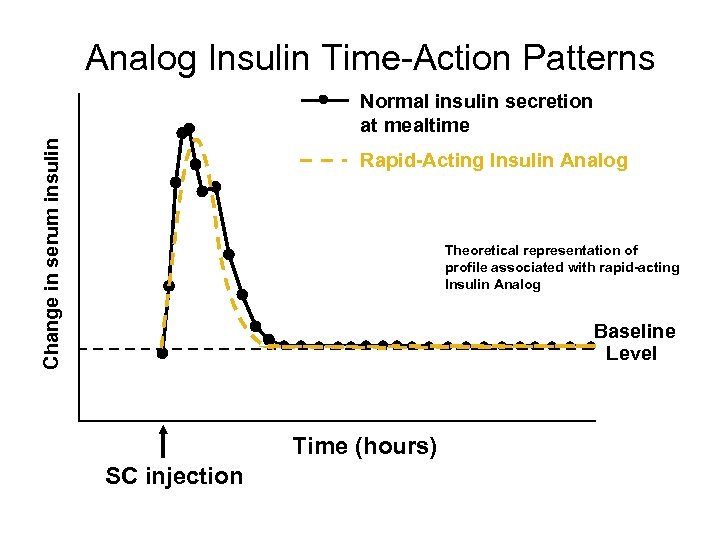 Analog Insulin Time-Action Patterns

Normal insulin secretion at mealtime

Rapid-Acting Insulin Analog

Change in serum insulin

Theoretical representation of profile associated with rapid-acting Insulin Analog

Baseline Level

Time (hours)

SC injection